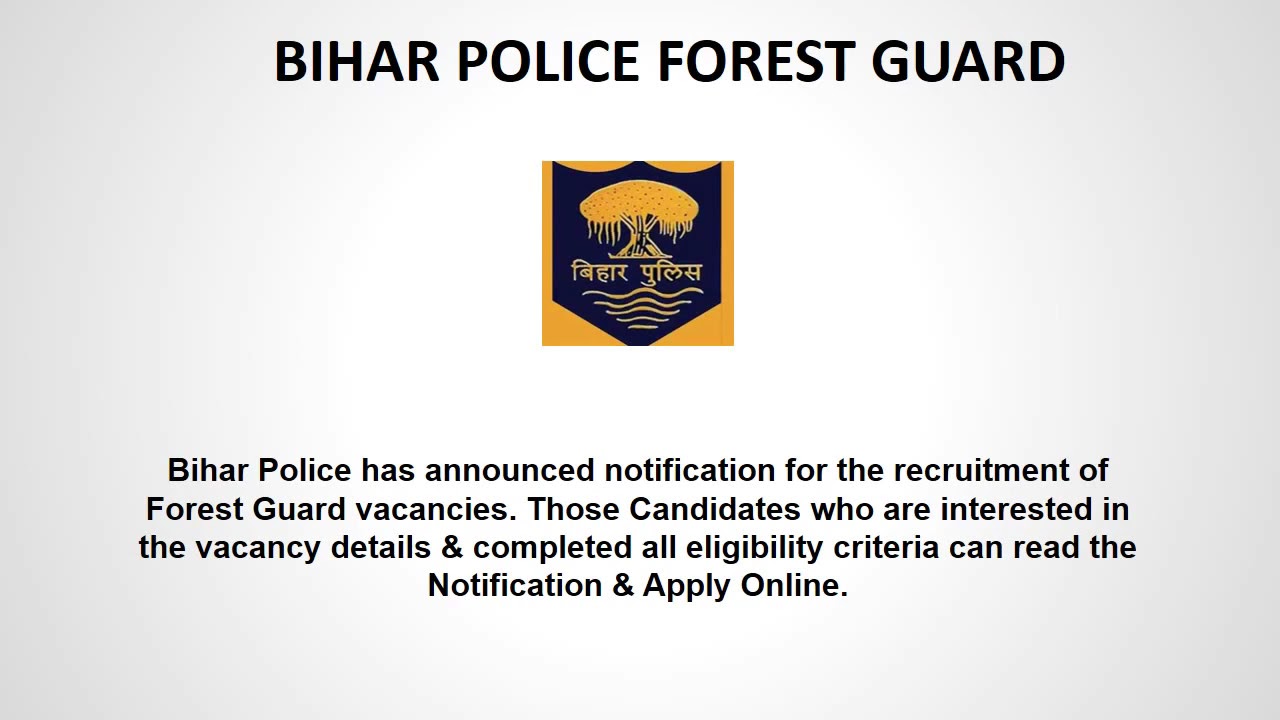 BIHAR POLICE FOREST GUARD

बिहार पुलिस

Bihar Police has announced notification for the recruitment of Forest Guard vacancies. Those Candidates who are interested in the vacancy details & completed all eligibility criteria can read the Notification & Apply Online.